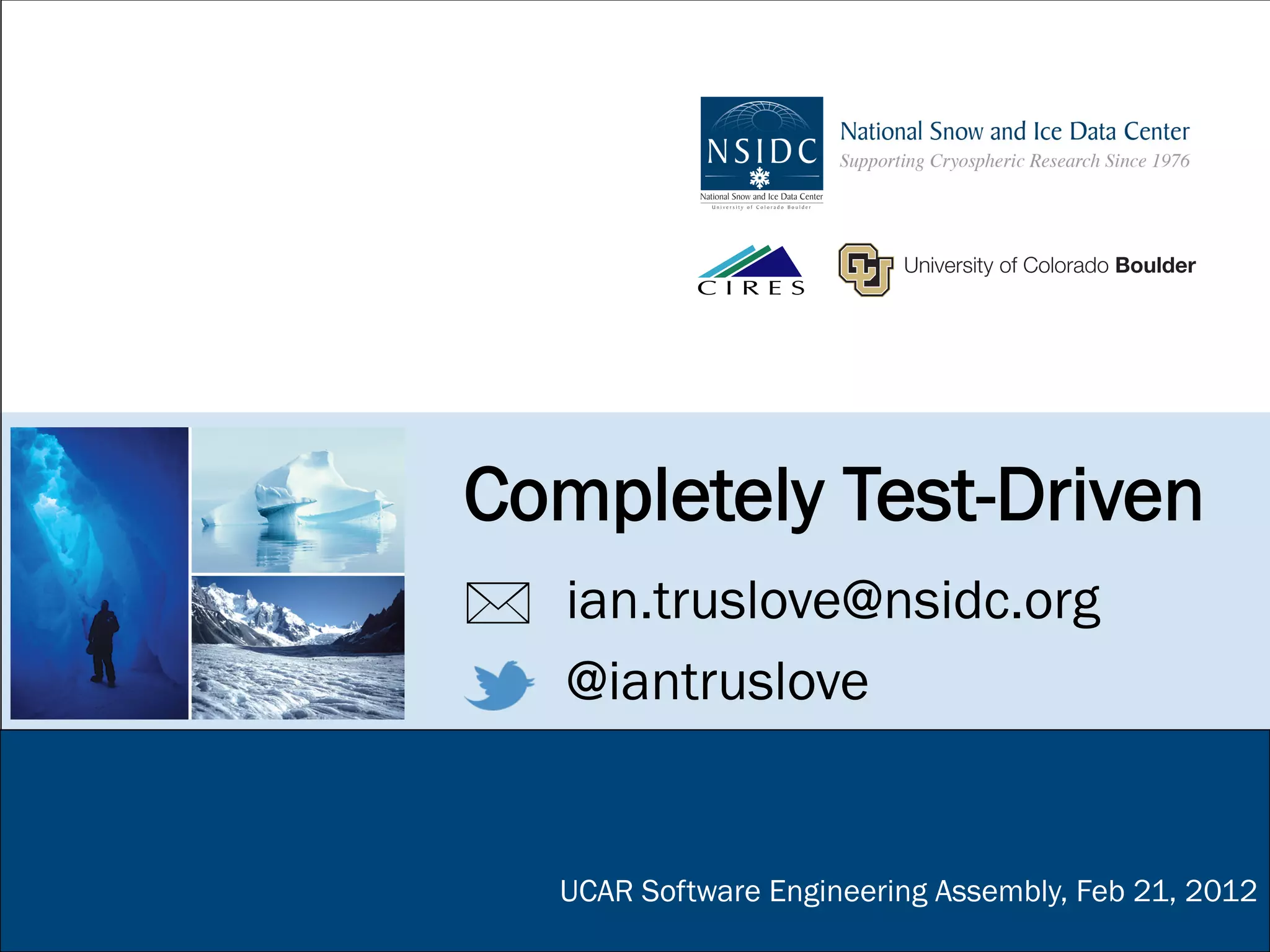 NSIDC
National Snow and Ice Data Center
University of Colorado Boulder

National Snow and Ice Data Center
Supporting Cryospheric Research Since 1976

CIRES

University of Colorado Boulder

Completely Test-Driven

ian.truslove@nsidc.org

@iantruslove

UCAR Software Engineering Assembly, Feb 21, 2012